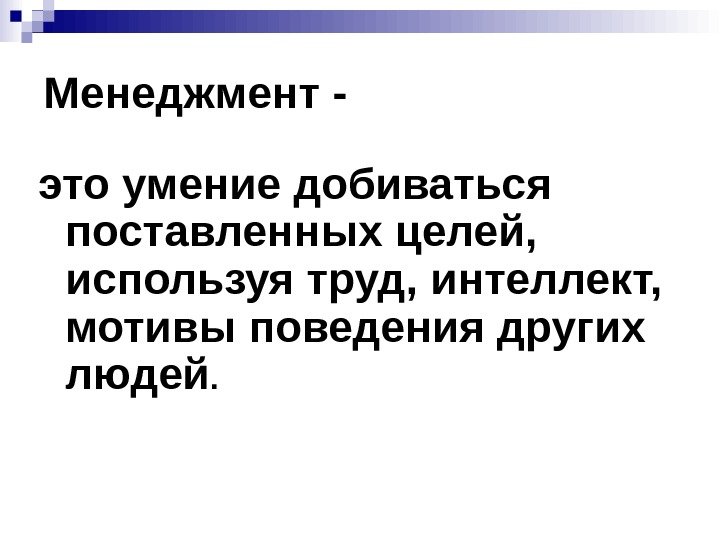 Менеджмент -

это умение добиваться поставленных целей, используя труд, интеллект, мотивы поведения других людей.